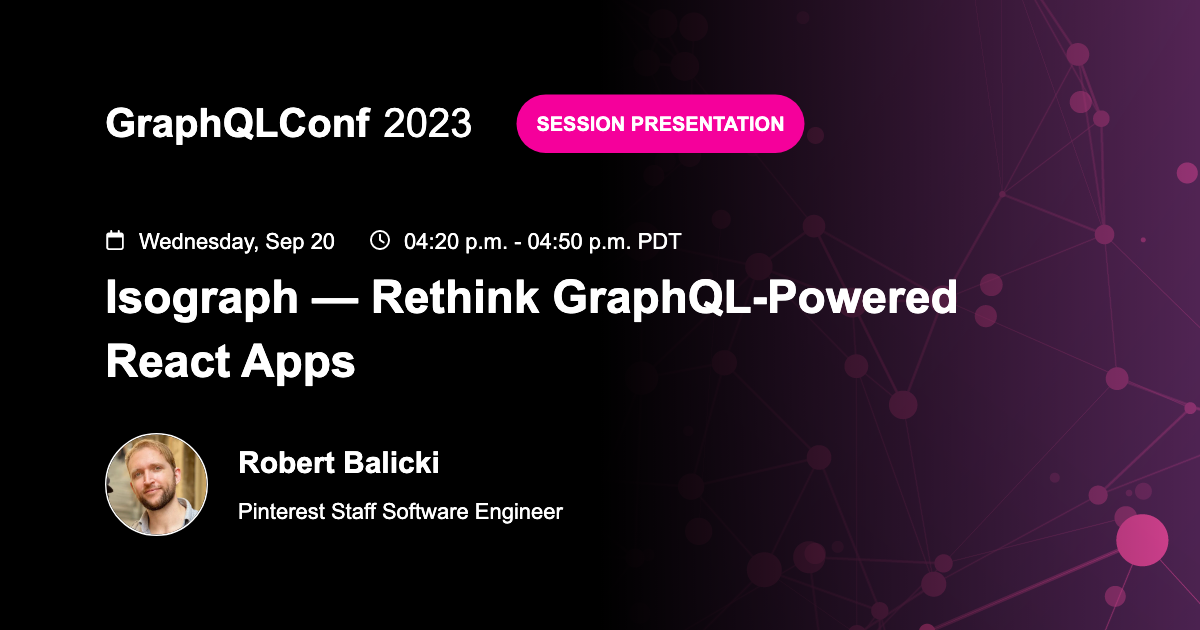 GraphQLConf 2023

SESSION PRESENTATION

Wednesday, Sep 20 04:20 p.m. - 04:50 p.m. PDT

Isograph — Rethink GraphQL-Powered React Apps

Robert Balicki

Pinterest Staff Software Engineer